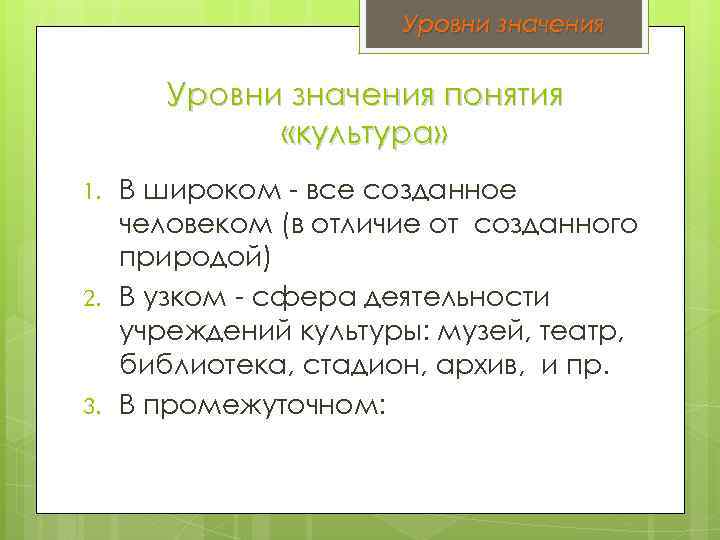 Уровни значения

Уровни значения понятия «культура»

1. В широком - все созданное человеком (в отличие от созданного природой)
2. В узком - сфера деятельности учреждений культуры: музей, театр, библиотека, стадион, архив, и пр.
3. В промежуточном: